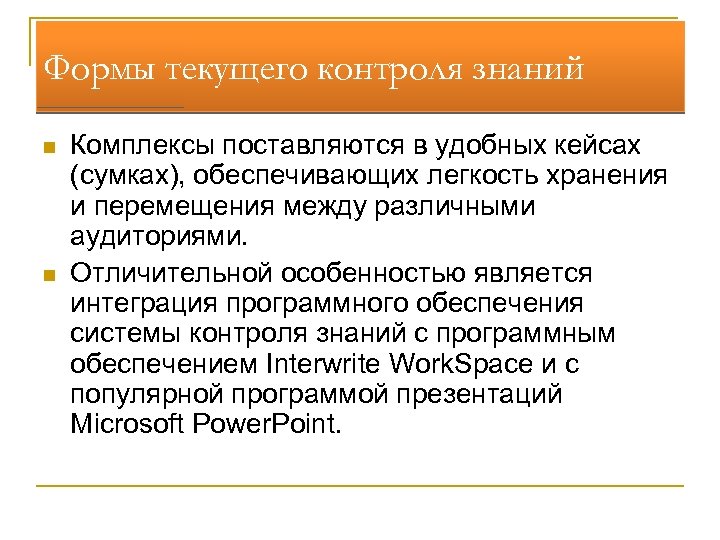 Формы текущего контроля знаний

Комплексы поставляются в удобных кейсах (сумках), обеспечивающих легкость хранения и перемещения между различными аудиториями.

Отличительной особенностью является интеграция программного обеспечения системы контроля знаний с программным обеспечением Interwrite WorkSpace и с популярной программой презентаций Microsoft PowerPoint.